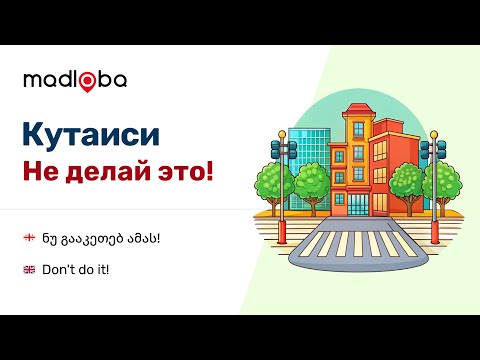 madloba

Кутаиси

Не делай это!

ნუ გააკეთებ ამას!

Don't do it!